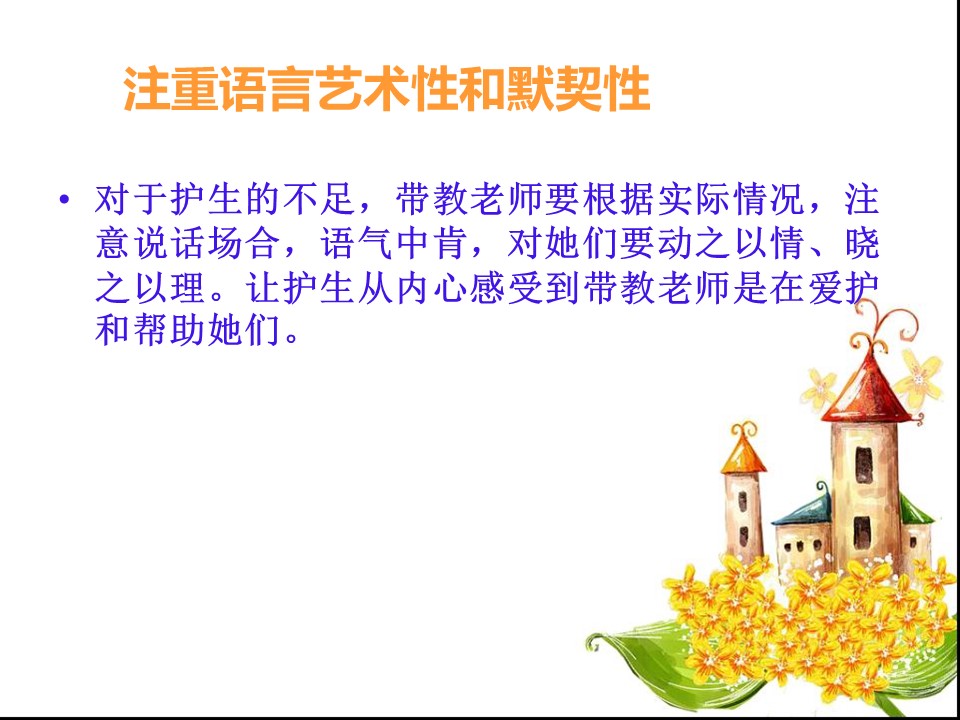 注重语言艺术性和默契性

• 对于护生的不足，带教老师要根据实际情况，注意说话场合，语气中肯，对她们要动之以情、晓之以理。让护生从内心感受到带教老师是在爱护和帮助她们。